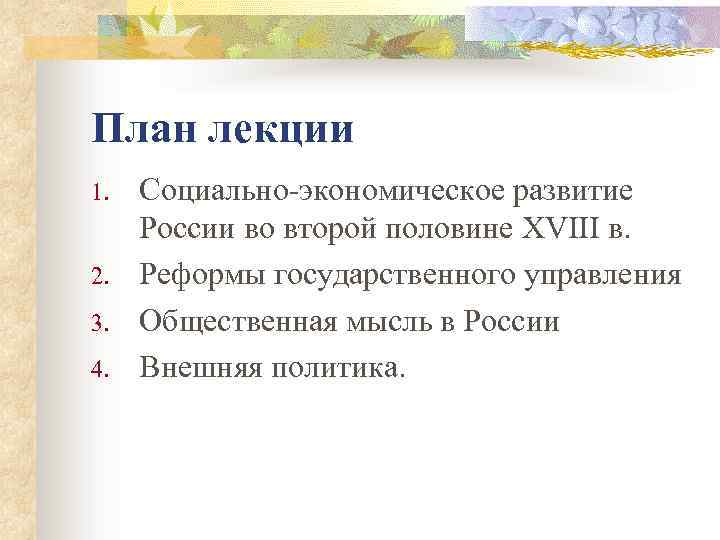 План лекции

1. Социально-экономическое развитие России во второй половине XVIII в.
2. Реформы государственного управления
3. Общественная мысль в России
4. Внешняя политика.